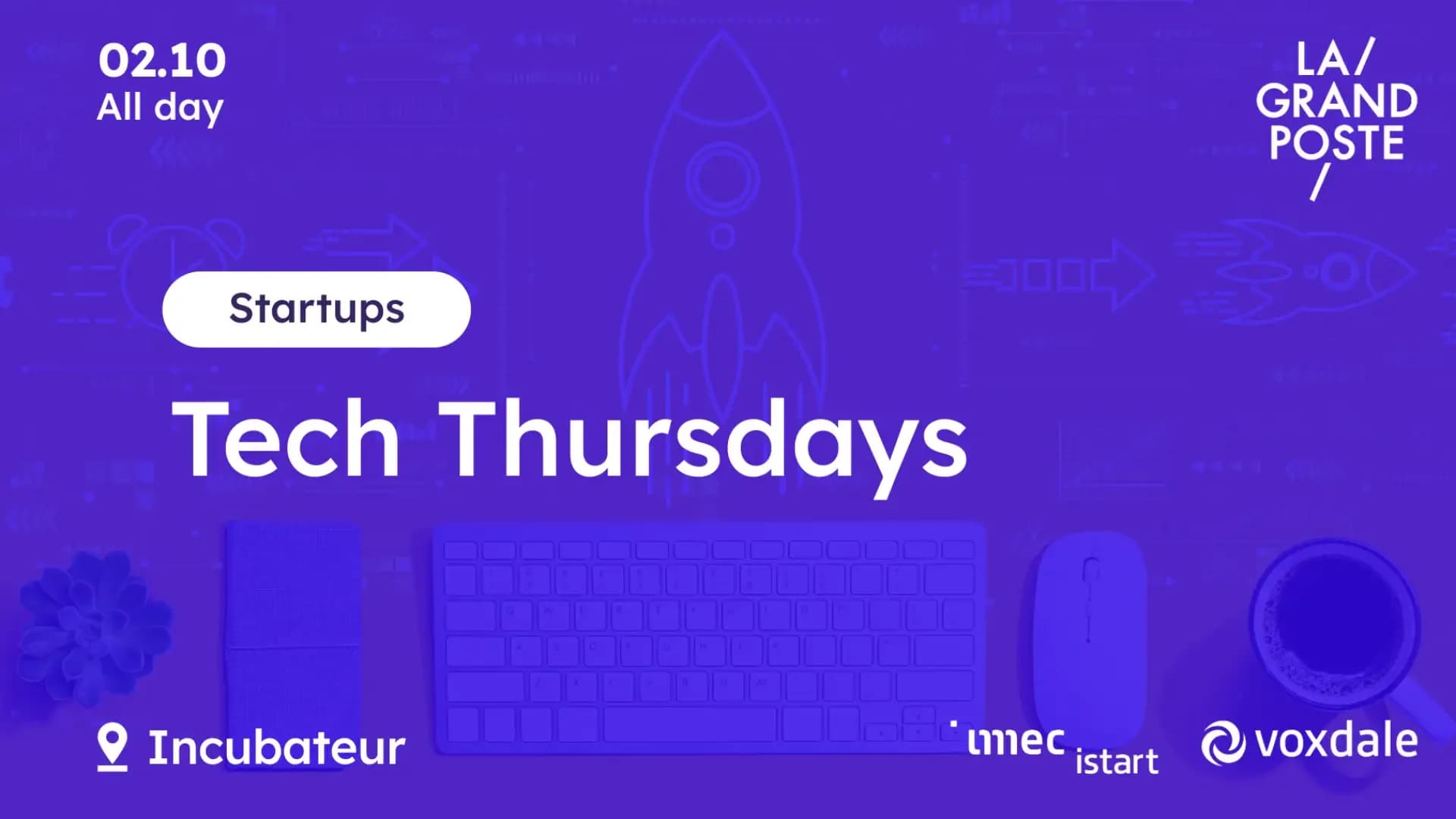 02.10
All day

LA/
GRAND
POSTE
/

Startups

Tech Thursdays

Incubateur

imec istart

voxdale